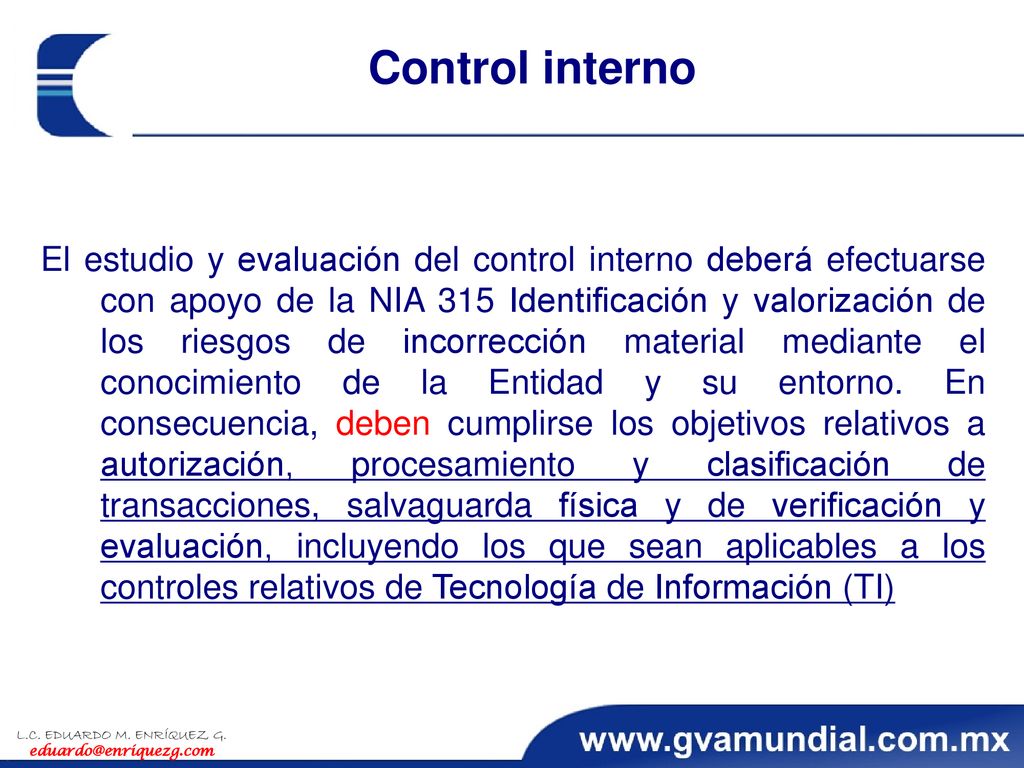 Control interno

El estudio y evaluación del control interno deberá efectuarse con apoyo de la NIA 315 Identificación y valorización de los riesgos de incorrección material mediante el conocimiento de la Entidad y su entorno. En consecuencia, deben cumplirse los objetivos relativos a autorización, procesamiento y clasificación de transacciones, salvaguarda física y de verificación y evaluación, incluyendo los que sean aplicables a los controles relativos de Tecnología de Información (TI)

L.C. EDUARDO M. ENRÍQUEZ G.
eduardo@enriquezg.com

www.gvamundial.com.mx